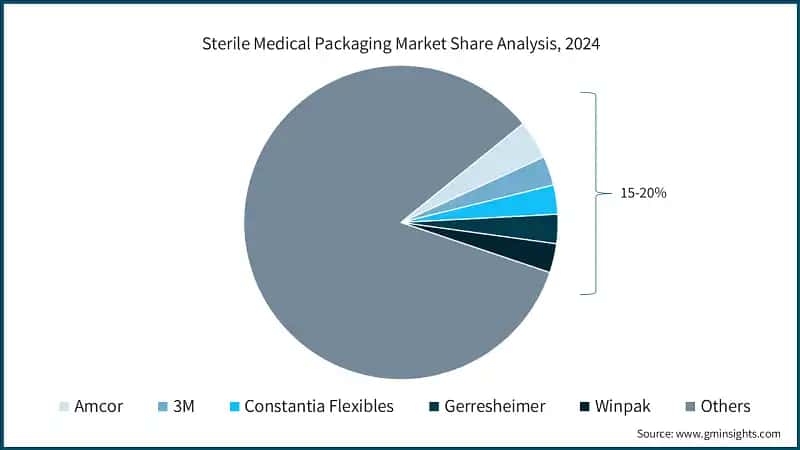 Sterile Medical Packaging Market Share Analysis, 2024

15-20%

Amcor
3M
Constantia Flexibles
Gerresheimer
Winpak
Others

Source: www.gminsights.com